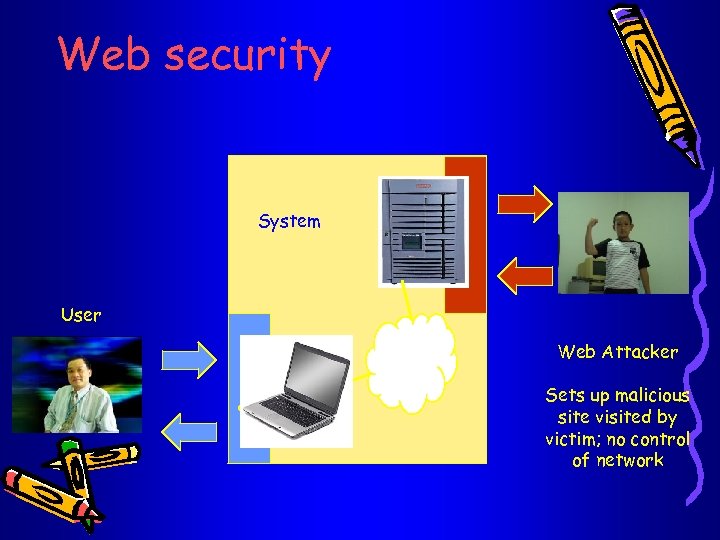 Web security

System

User

Web Attacker

Sets up malicious site visited by victim; no control of network